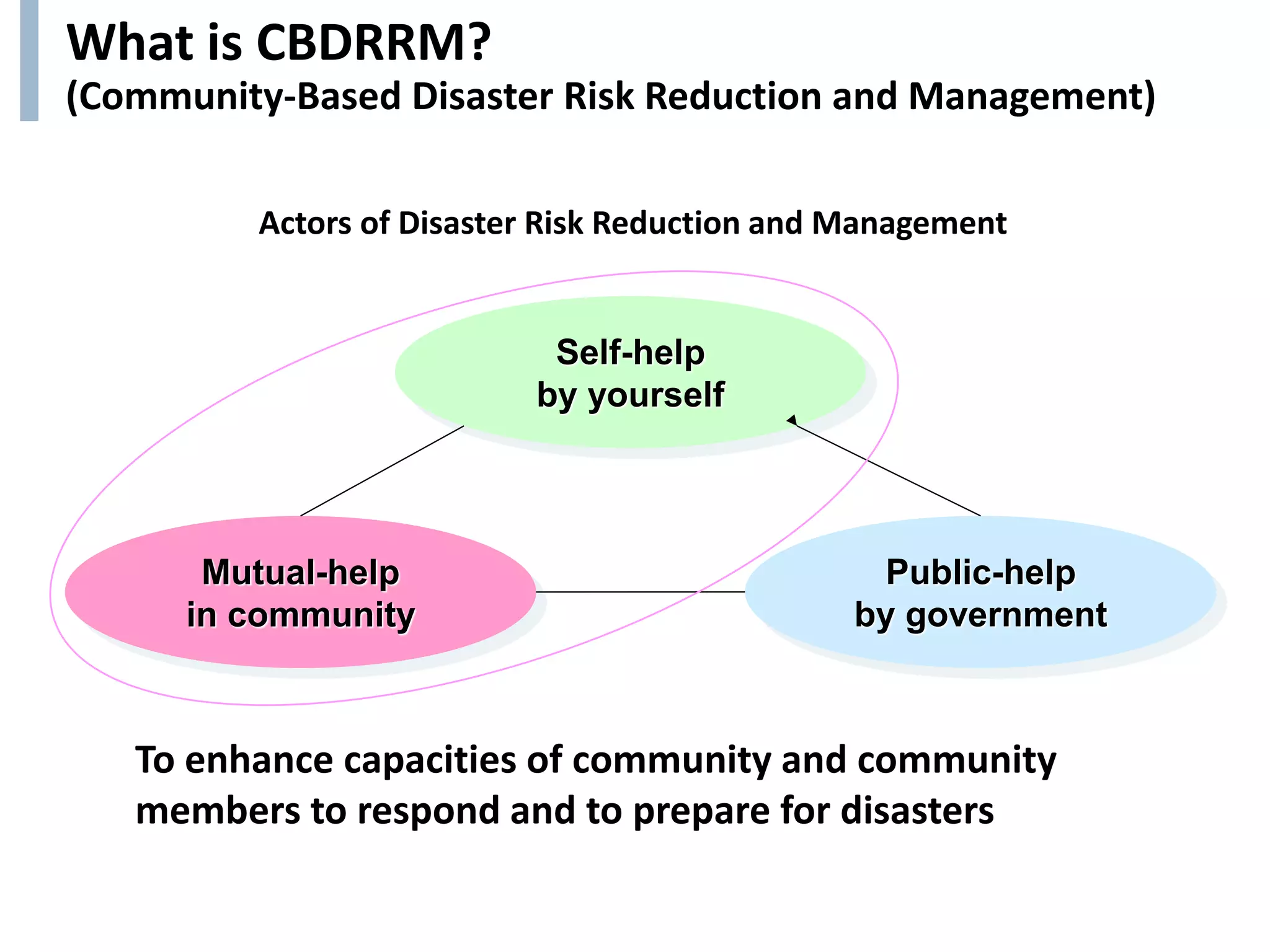 What is CBDRRM?
(Community-Based Disaster Risk Reduction and Management)

Actors of Disaster Risk Reduction and Management

Self-help
by yourself

Mutual-help
in community

Public-help
by government

To enhance capacities of community and community members to respond and to prepare for disasters